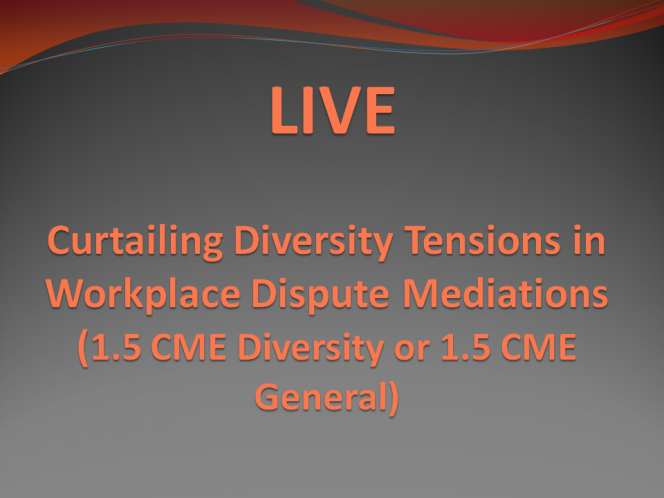 LIVE

Curtailing Diversity Tensions in Workplace Dispute Mediations (1.5 CME Diversity or 1.5 CME General)